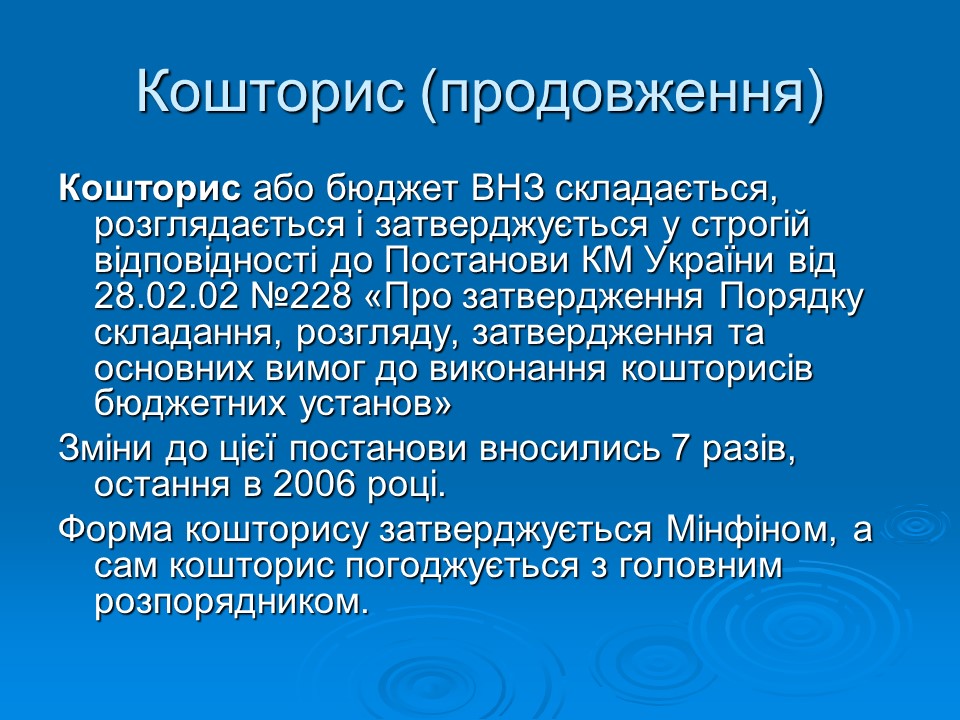 Кошторис (продовження)

Кошторис або бюджет ВНЗ складається, розглядається і затверджується у строгій відповідності до Постанови КМ України від 28.02.02 №228 «Про затвердження Порядку складання, розгляду, затвердження та основних вимог до виконання кошторисів бюджетних установ»

Зміни до цієї постанови вносились 7 разів, остання в 2006 році.

Форма кошторису затверджується Мінфіном, а сам кошторис погоджується з головним розпорядником.